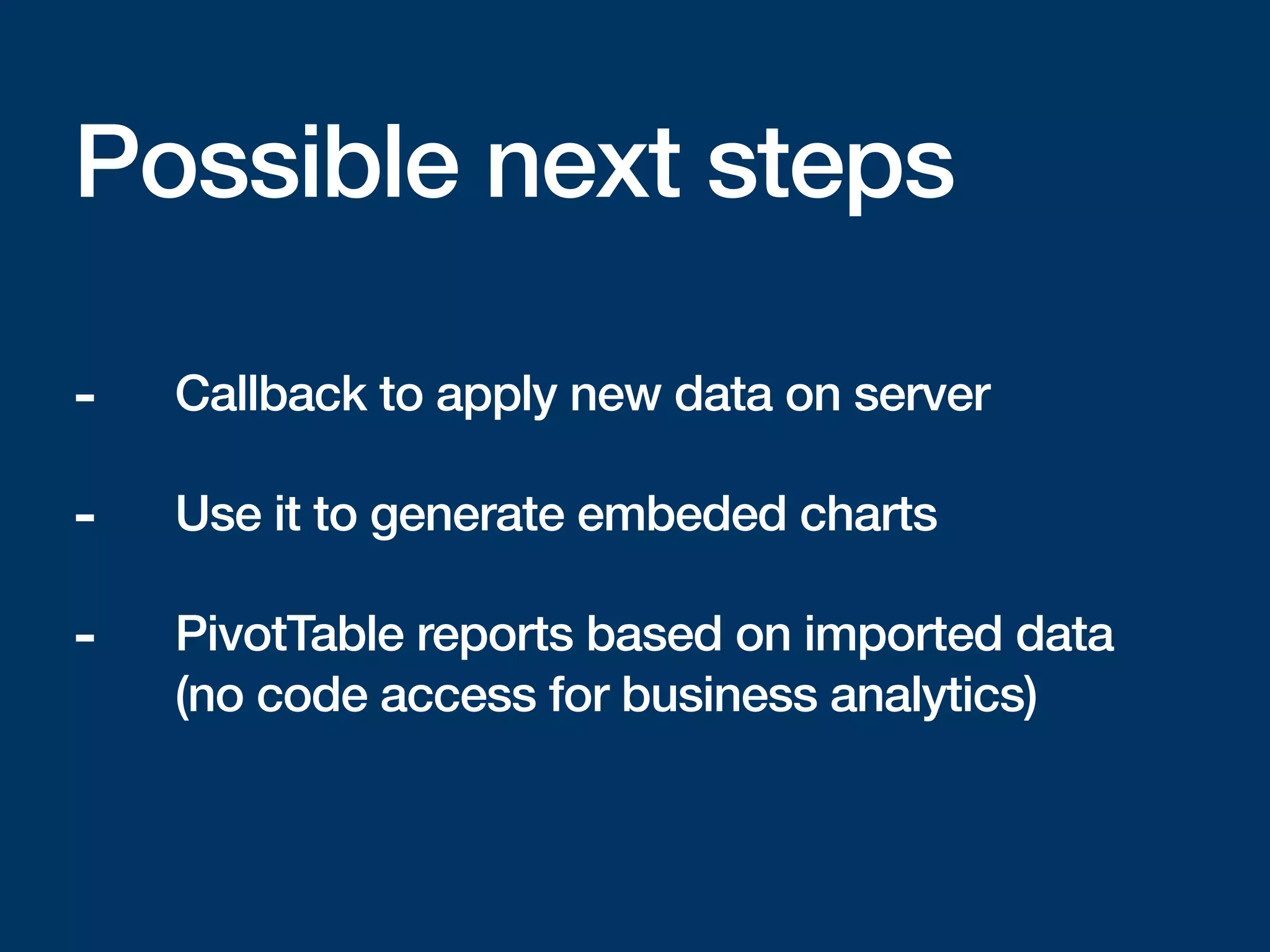 Possible next steps

- Callback to apply new data on server

- Use it to generate embeded charts

- PivotTable reports based on imported data (no code access for business analytics)